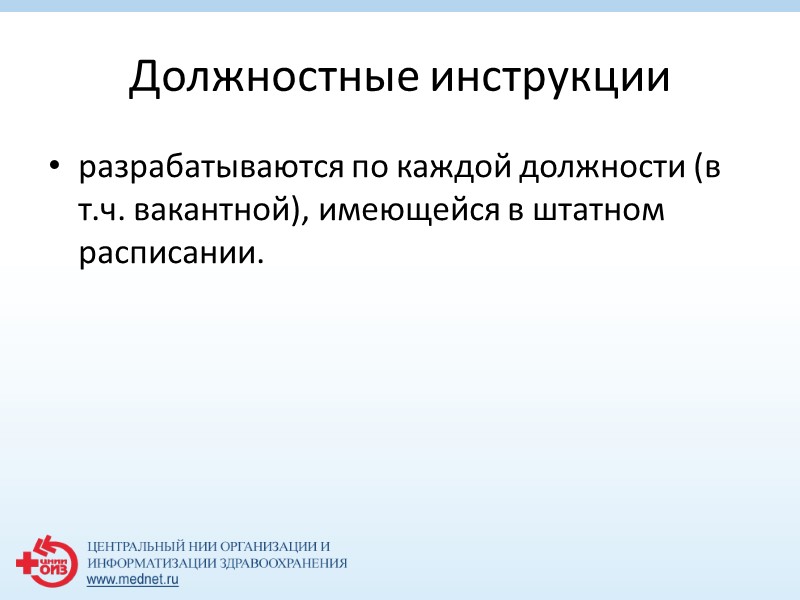 Должностные инструкции

• разрабатываются по каждой должности (в т.ч. вакантной), имеющейся в штатном расписании.

ЦНИИ ОИЗ

ЦЕНТРАЛЬНЫЙ НИИ ОРГАНИЗАЦИИ И ИНФОРМАТИЗАЦИИ ЗДРАВООХРАНЕНИЯ
www.mednet.ru